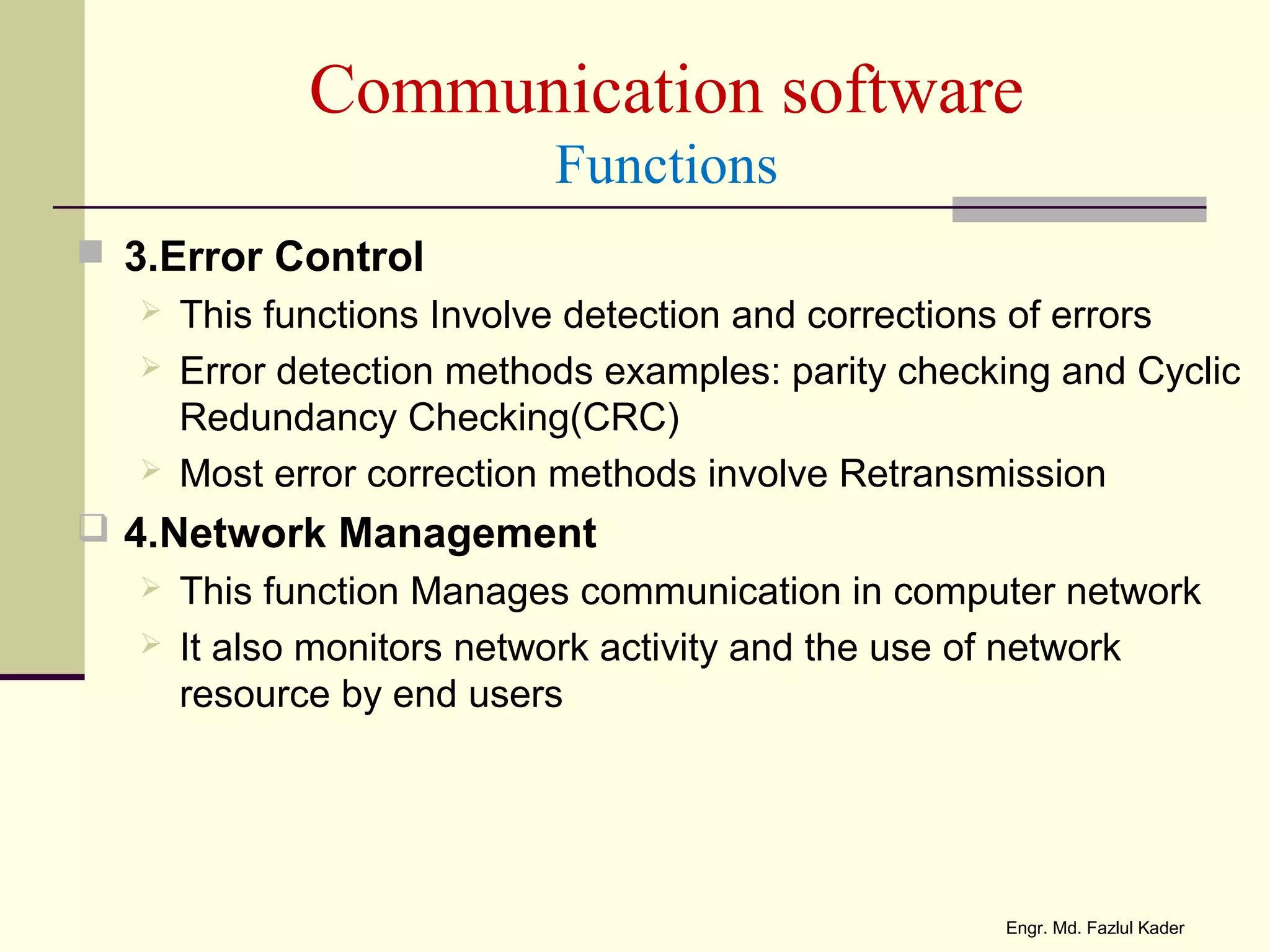 Communication software
Functions

3.Error Control

This functions Involve detection and corrections of errors

Error detection methods examples: parity checking and Cyclic Redundancy Checking(CRC)

Most error correction methods involve Retransmission

4.Network Management

This function Manages communication in computer network

It also monitors network activity and the use of network resource by end users

Engr. Md. Fazlul Kader